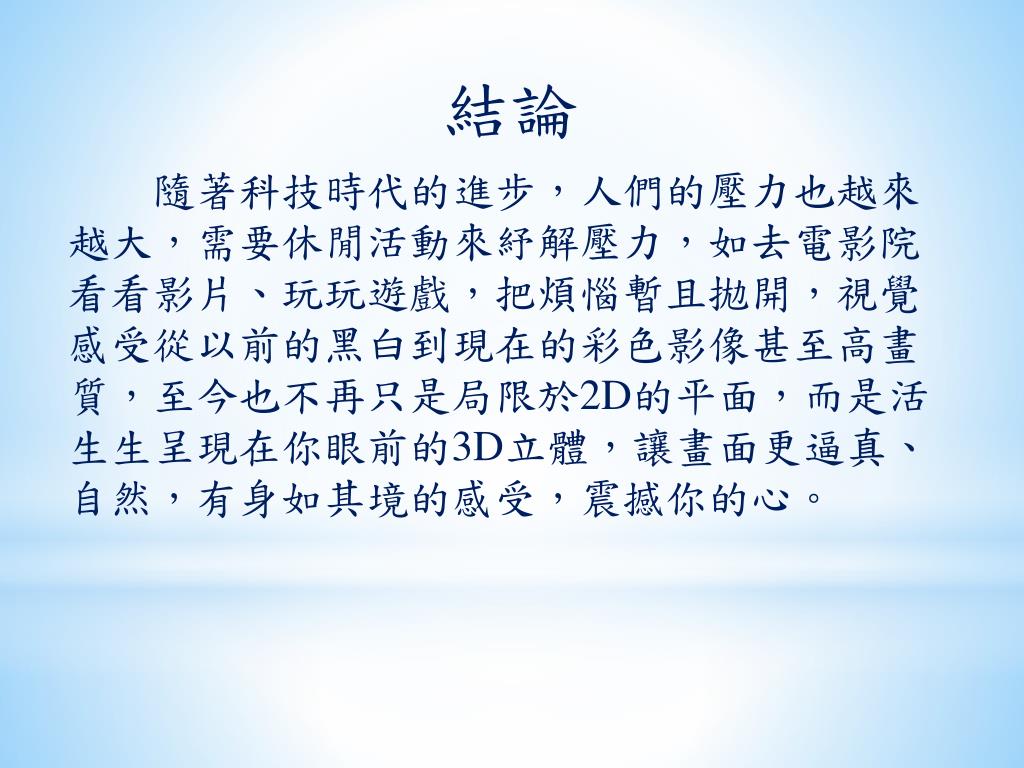 結論

隨著科技時代的進步，人們的壓力也越來越大，需要休閒活動來紓解壓力，如去電影院看看影片、玩玩遊戲，把煩惱暫且拋開，視覺感受從以前的黑白到現在的彩色影像甚至高畫質，至今也不再只是局限於2D的平面，而是活生生呈現在你眼前的3D立體，讓畫面更逼真、自然，有身如其境的感受，震撼你的心。